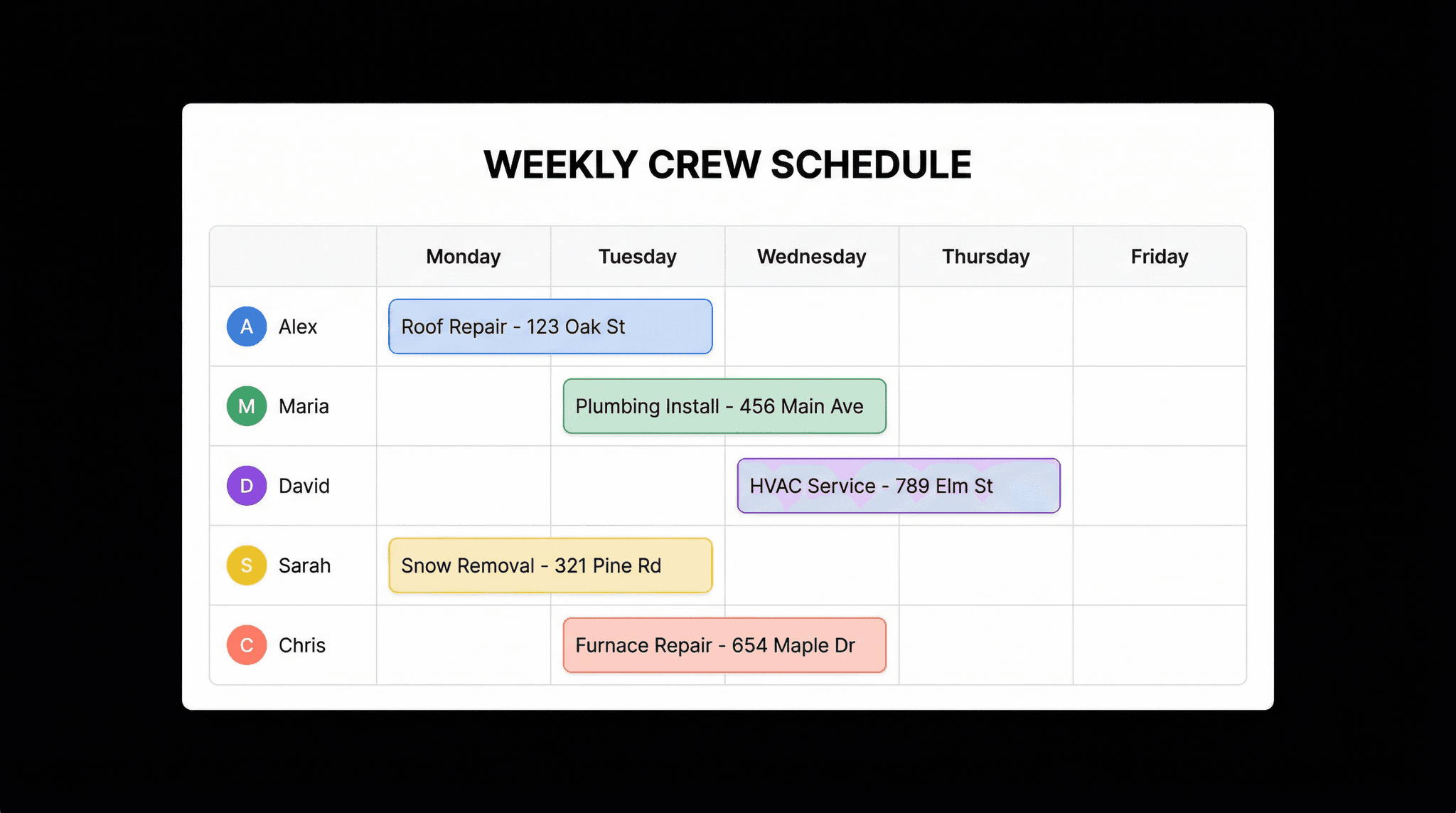 WEEKLY CREW SCHEDULE

| | Monday | Tuesday | Wednesday | Thursday | Friday |
|---|---|---|---|---|---|
| A Alex | Roof Repair - 123 Oak St | | | | |
| M Maria | | Plumbing Install - 456 Main Ave | | | |
| D David | | | HVAC Service - 789 Elm St | | |
| S Sarah | Snow Removal - 321 Pine Rd | | | | |
| C Chris | | Furnace Repair - 654 Maple Dr | | | |